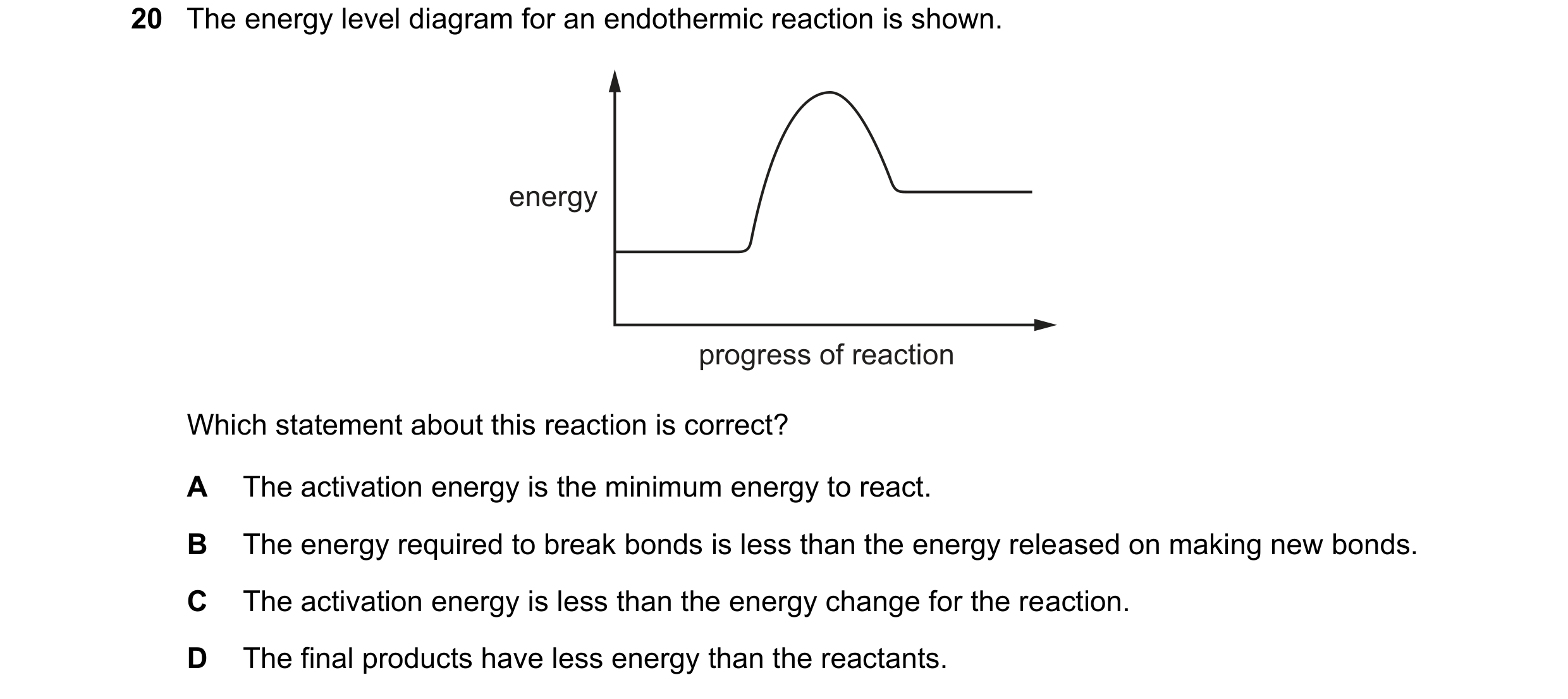 20 The energy level diagram for an endothermic reaction is shown.

energy

progress of reaction

Which statement about this reaction is correct?

A The activation energy is the minimum energy to react.

B The energy required to break bonds is less than the energy released on making new bonds.

C The activation energy is less than the energy change for the reaction.

D The final products have less energy than the reactants.